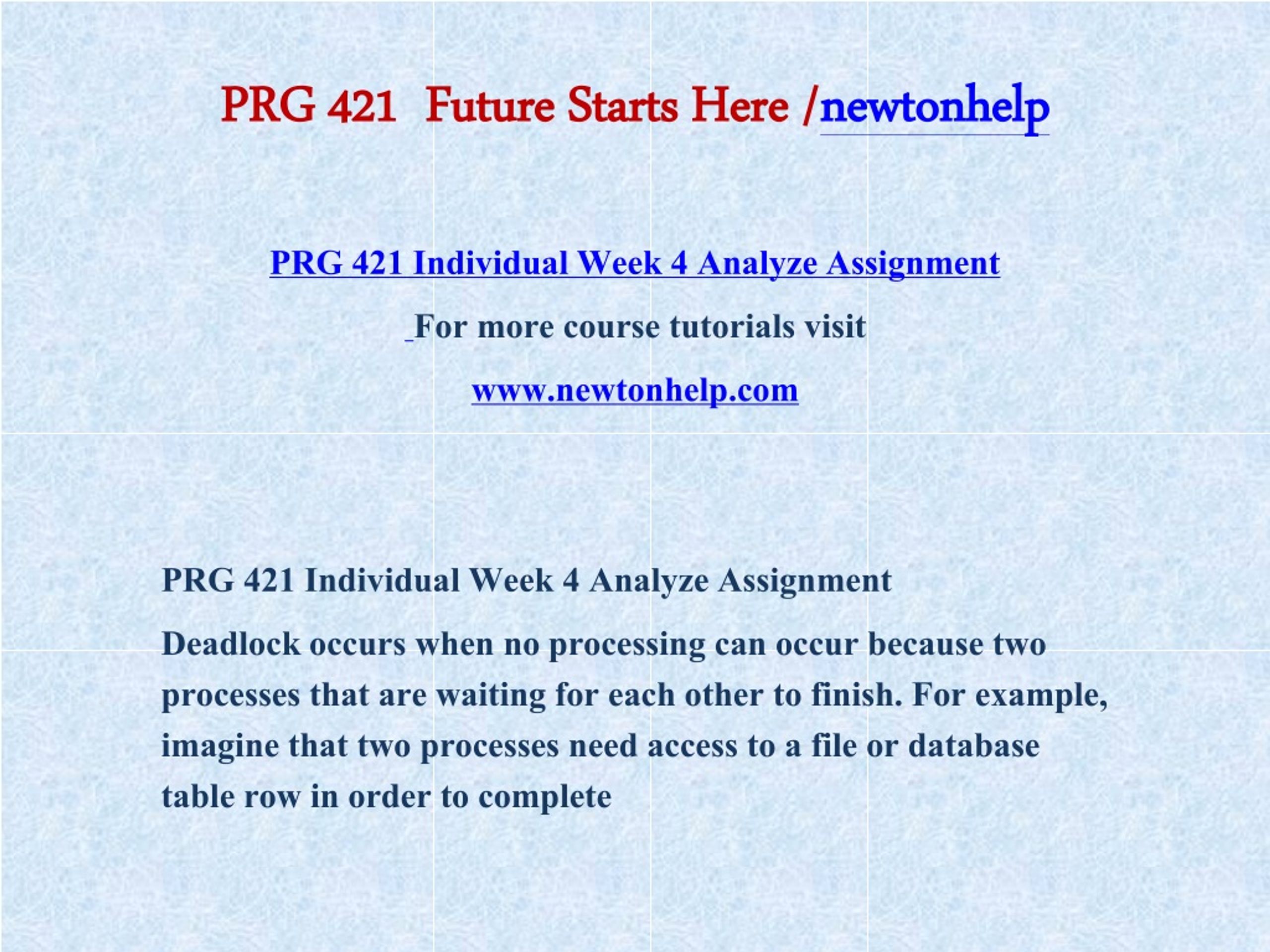 PRG 421 Future Starts Here /newtonhelp

PRG 421 Individual Week 4 Analyze Assignment

For more course tutorials visit

www.newtonhelp.com

PRG 421 Individual Week 4 Analyze Assignment

Deadlock occurs when no processing can occur because two processes that are waiting for each other to finish. For example, imagine that two processes need access to a file or database table row in order to complete